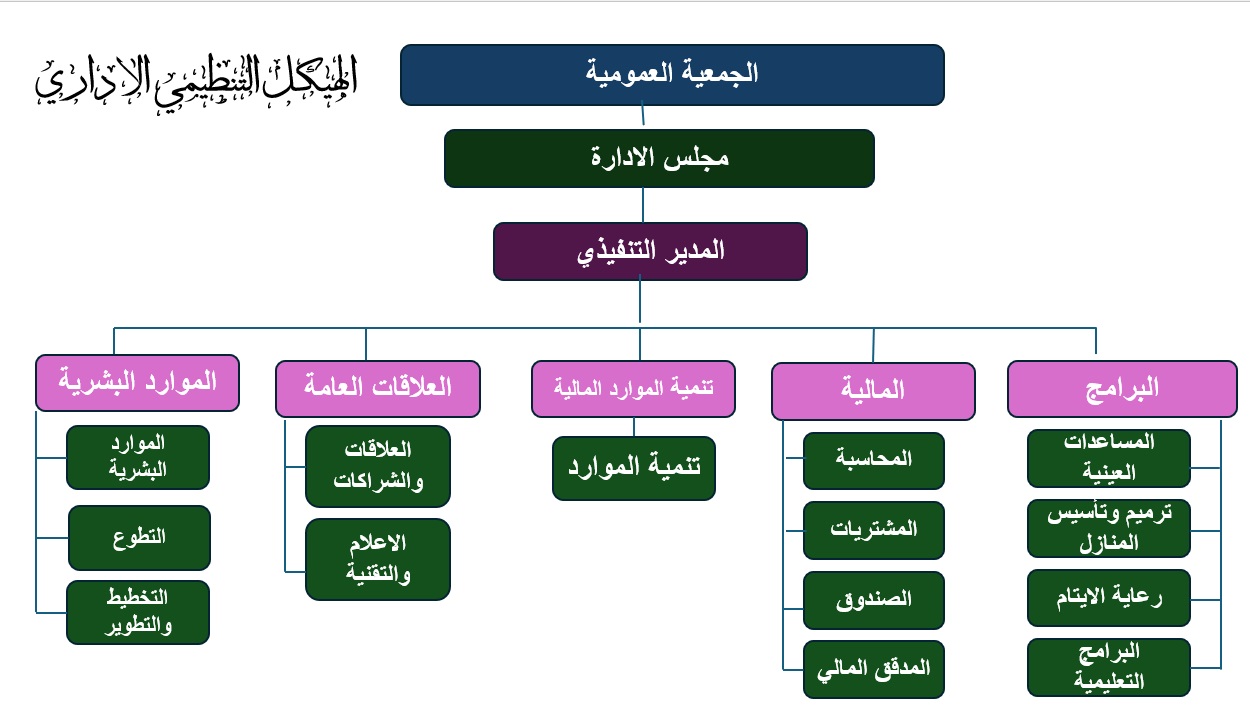 الهيكل التنظيمي الإداري

الجمعية العمومية

مجلس الادارة

المدير التنفيذي

البرامج

المساعدات العينية

ترميم وتأسيس المنازل

رعاية الايتام

البرامج التعليمية

المالية

المحاسبة

المشتريات

الصندوق

المدقق المالي

تنمية الموارد المالية

تنمية الموارد

العلاقات العامة

العلاقات والشراكات

الاعلام والتقنية

الموارد البشرية

الموارد البشرية

التطوع

التخطيط والتطوير